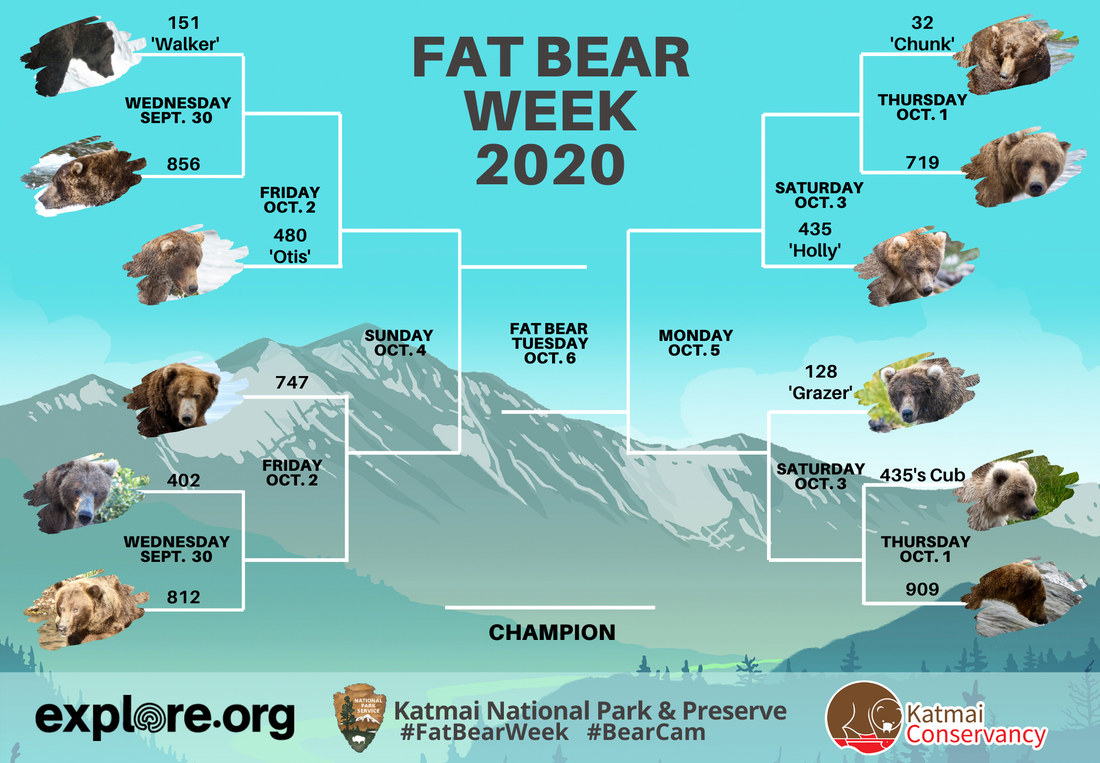 FAT BEAR WEEK 2020

151
'Walker'

WEDNESDAY
SEPT. 30

856

FRIDAY
OCT. 2

480
'Otis'

SUNDAY
OCT. 4

747

FRIDAY
OCT. 2

402

WEDNESDAY
SEPT. 30

812

FAT BEAR
TUESDAY
OCT. 6

CHAMPION

32
'Chunk'

THURSDAY
OCT. 1

719

SATURDAY
OCT. 3

435
'Holly'

MONDAY
OCT. 5

128
'Grazer'

SATURDAY
OCT. 3

435's Cub

THURSDAY
OCT. 1

909

explore.org

NATIONAL PARK SERVICE

Katmai National Park & Preserve
#FatBearWeek #BearCam

Katmai Conservancy